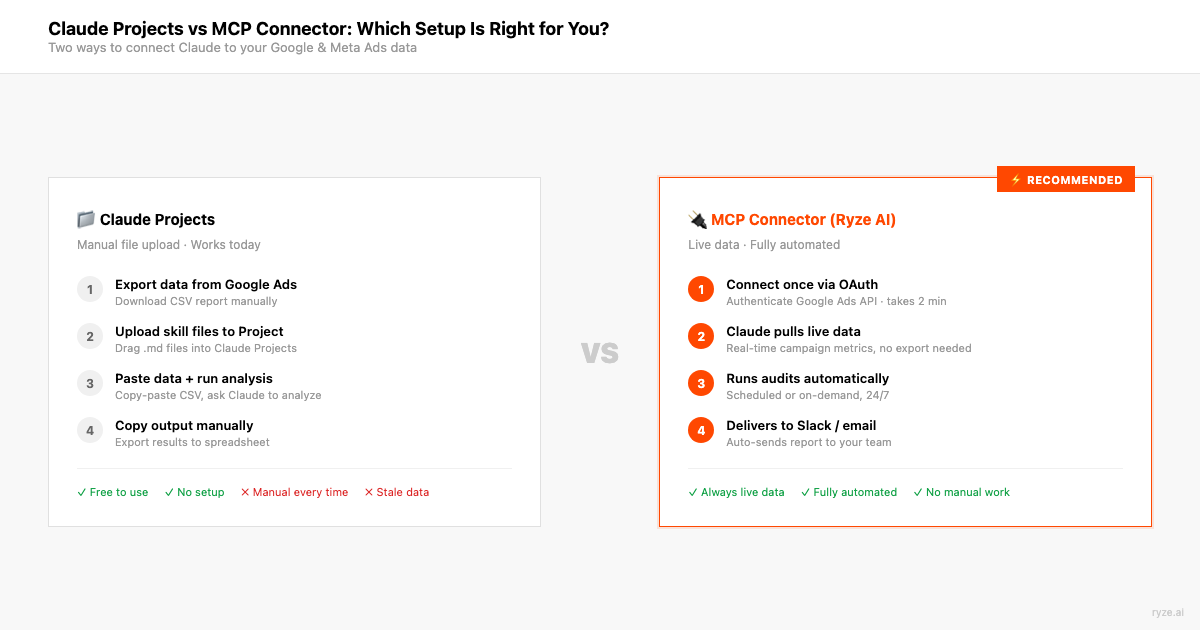 Claude Projects vs MCP Connector: Which Setup Is Right for You?
Two ways to connect Claude to your Google & Meta Ads data

📁 Claude Projects
Manual file upload · Works today

1 Export data from Google Ads
Download CSV report manually

2 Upload skill files to Project
Drag .md files into Claude Projects

3 Paste data + run analysis
Copy-paste CSV, ask Claude to analyze

4 Copy output manually
Export results to spreadsheet

✓ Free to use ✓ No setup ✕ Manual every time ✕ Stale data

VS

⚡ RECOMMENDED

🔌 MCP Connector (Ryze AI)
Live data · Fully automated

1 Connect once via OAuth
Authenticate Google Ads API · takes 2 min

2 Claude pulls live data
Real-time campaign metrics, no export needed

3 Runs audits automatically
Scheduled or on-demand, 24/7

4 Delivers to Slack / email
Auto-sends report to your team

✓ Always live data ✓ Fully automated ✓ No manual work

ryze.ai